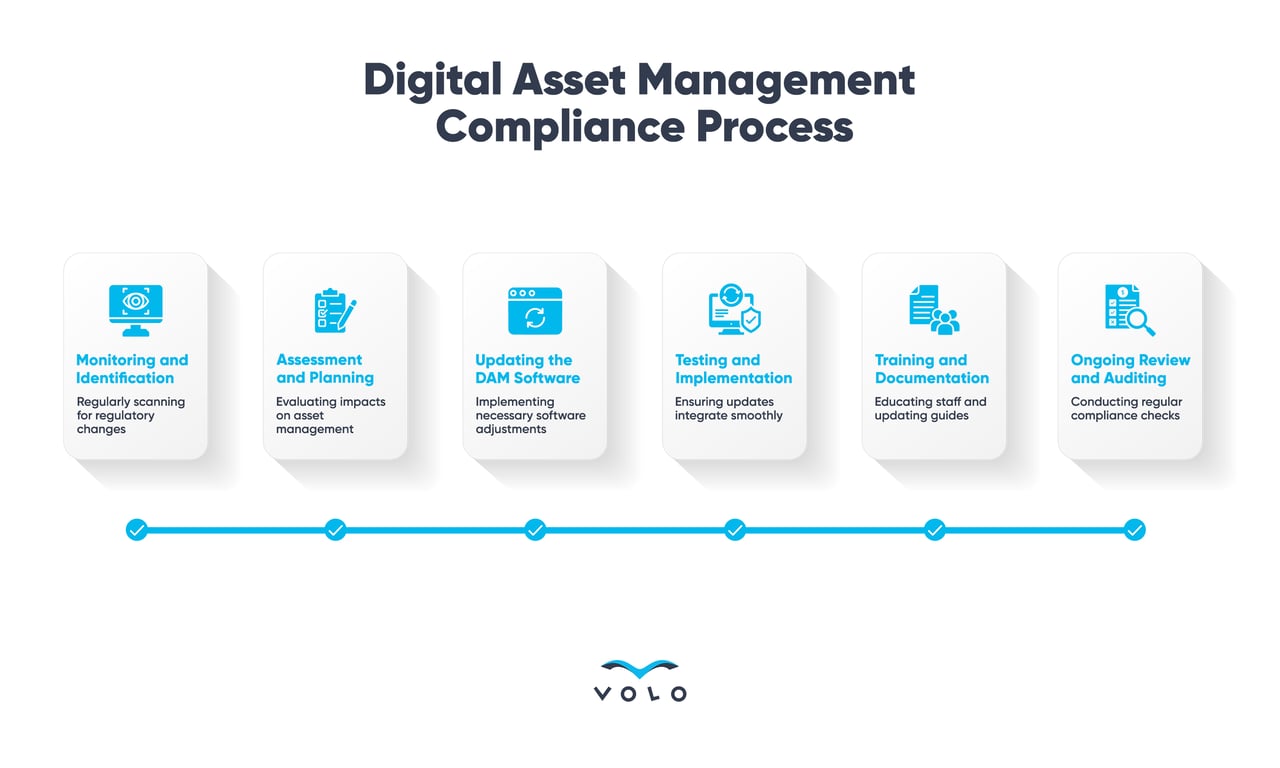 Digital Asset Management Compliance Process

Monitoring and Identification
Regularly scanning for regulatory changes

Assessment and Planning
Evaluating impacts on asset management

Updating the DAM Software
Implementing necessary software adjustments

Testing and Implementation
Ensuring updates integrate smoothly

Training and Documentation
Educating staff and updating guides

Ongoing Review and Auditing
Conducting regular compliance checks

VOLO